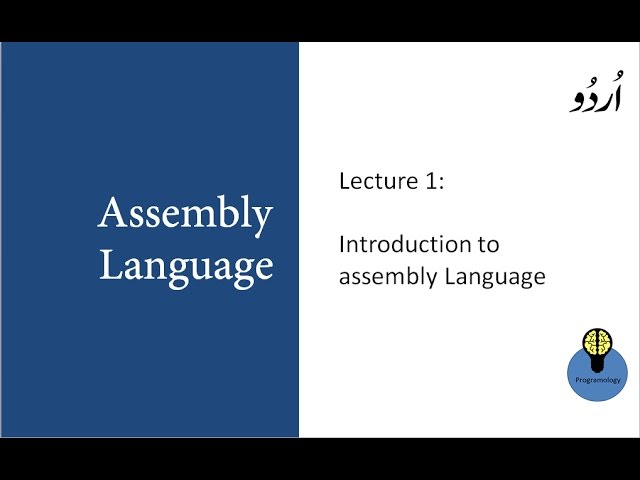 Assembly Language

اُردُو

Lecture 1:

Introduction to assembly Language

Programology